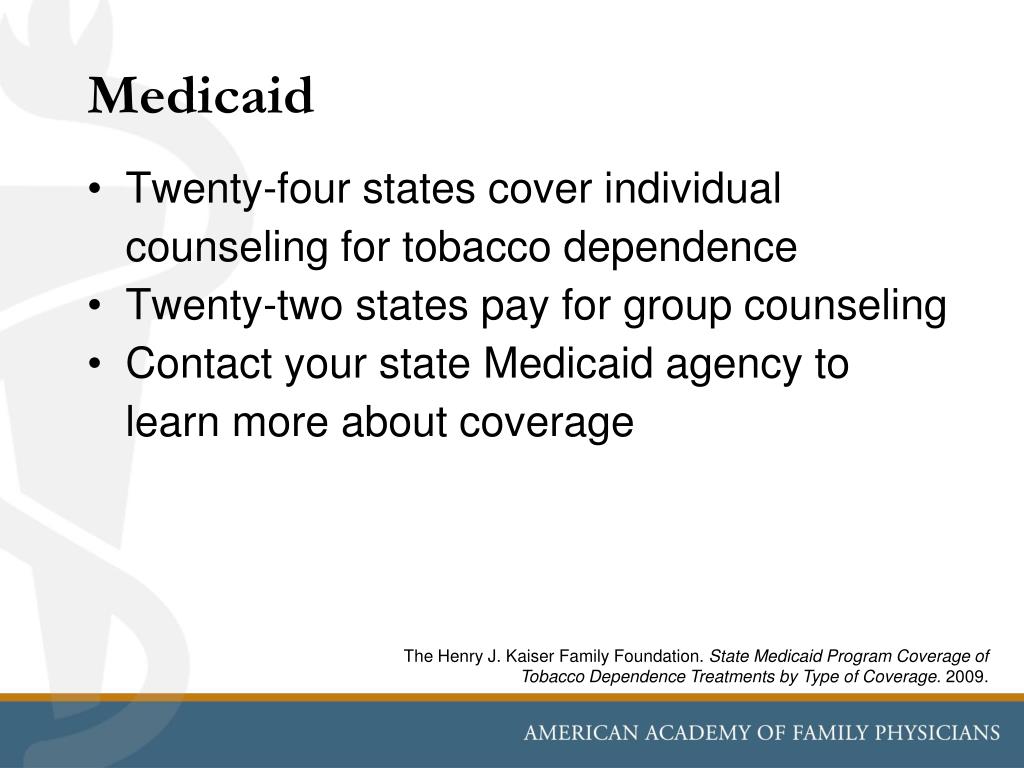 Medicaid

• Twenty-four states cover individual counseling for tobacco dependence
• Twenty-two states pay for group counseling
• Contact your state Medicaid agency to learn more about coverage

The Henry J. Kaiser Family Foundation. State Medicaid Program Coverage of Tobacco Dependence Treatments by Type of Coverage. 2009.

AMERICAN ACADEMY OF FAMILY PHYSICIANS